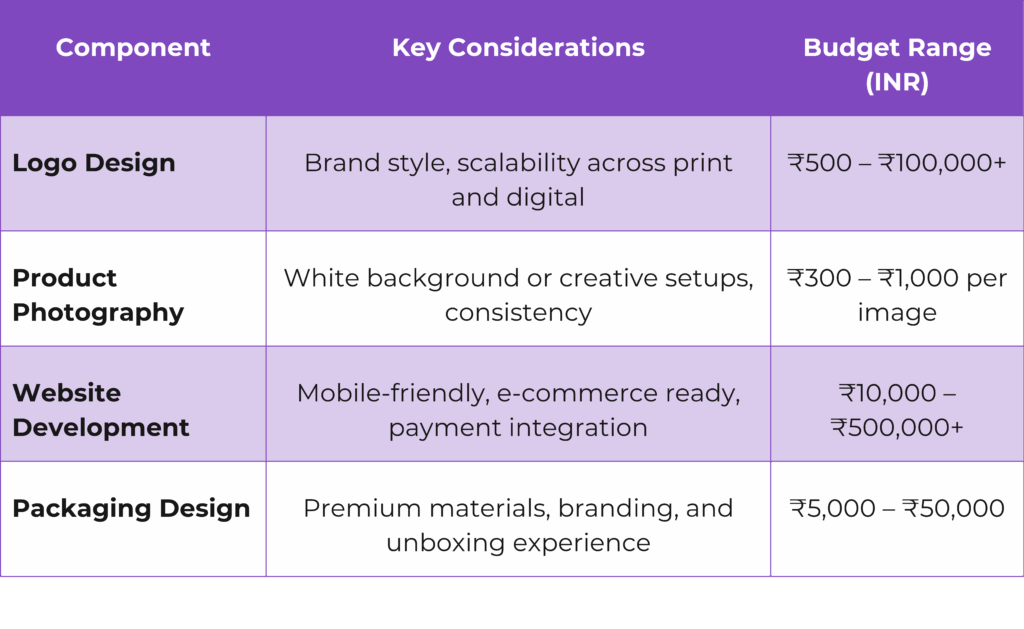 | Component | Key Considerations | Budget Range (INR) |
|---|---|---|
| Logo Design | Brand style, scalability across print and digital | ₹500 – ₹100,000+ |
| Product Photography | White background or creative setups, consistency | ₹300 – ₹1,000 per image |
| Website Development | Mobile-friendly, e-commerce ready, payment integration | ₹10,000 – ₹500,000+ |
| Packaging Design | Premium materials, branding, and unboxing experience | ₹5,000 – ₹50,000 |